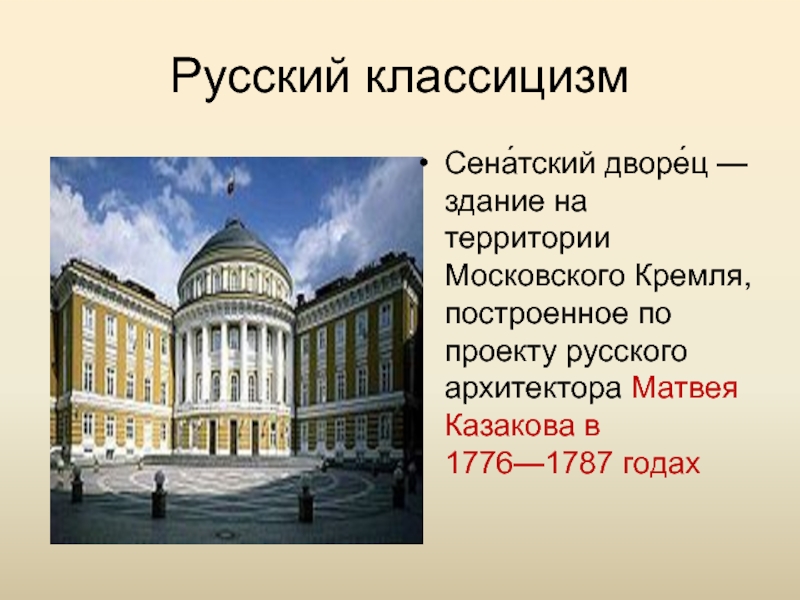 Русский классицизм

• Сена́тский дворе́ц — здание на территории Московского Кремля, построенное по проекту русского архитектора Матвея Казакова в 1776—1787 годах